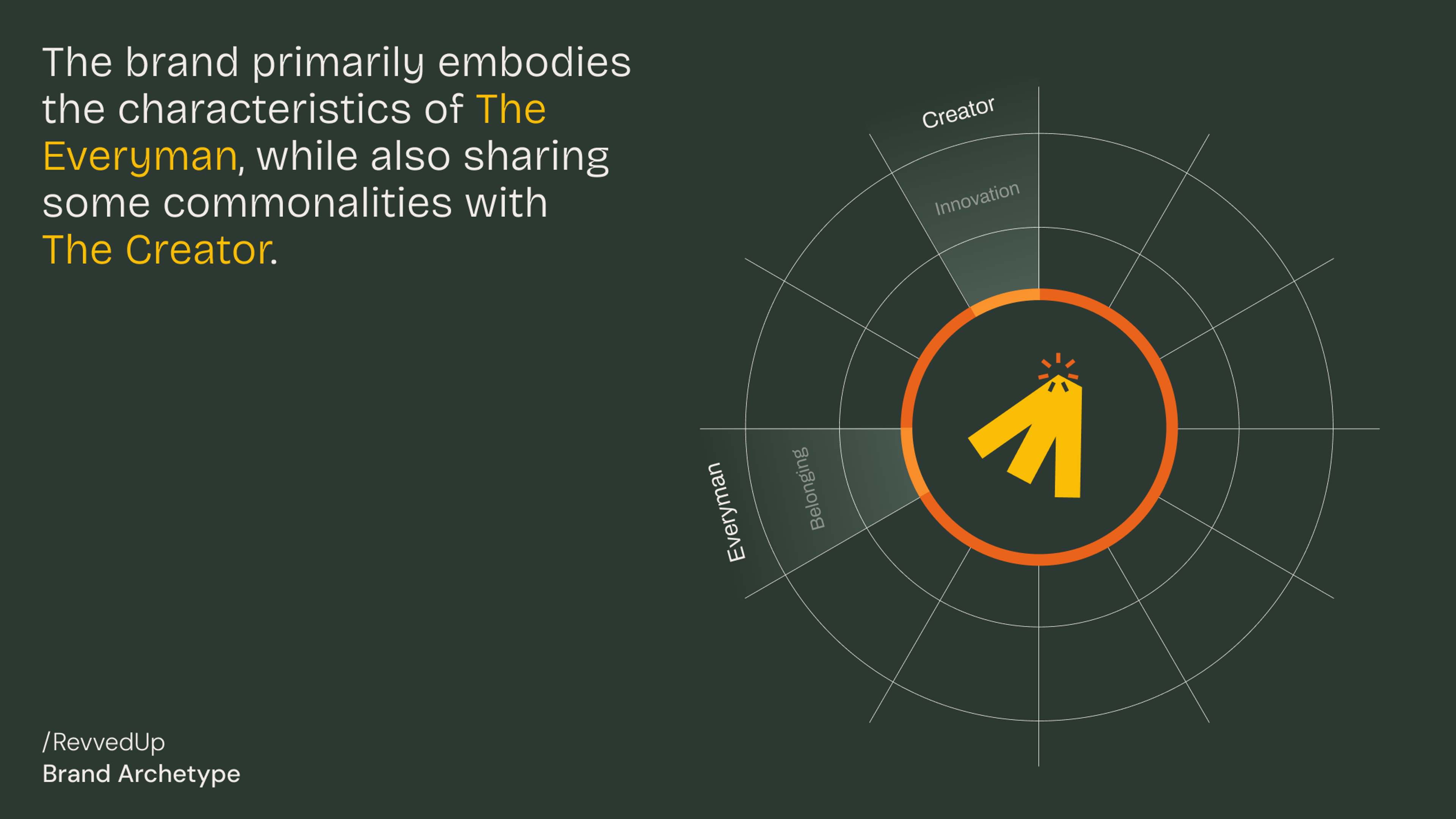 The brand primarily embodies the characteristics of The Everyman, while also sharing some commonalities with The Creator.

Creator

Innovation

Everyman

Belonging

/RevvedUp
Brand Archetype